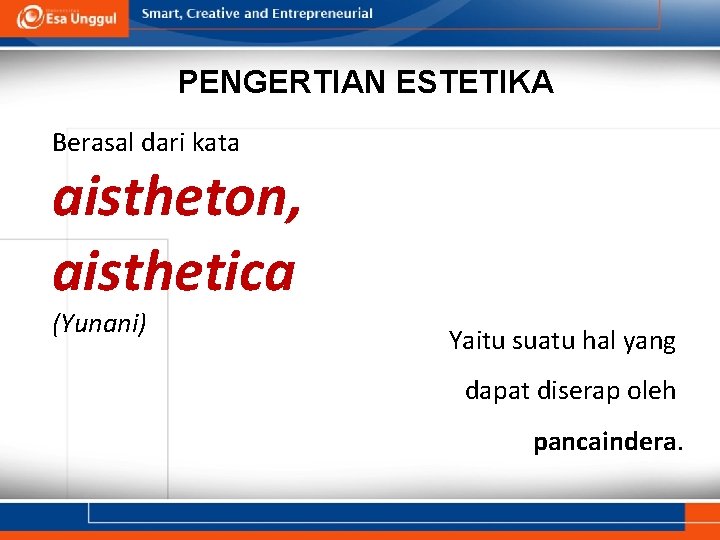 Esa Unggul

Smart, Creative and Entrepreneurial

PENGERTIAN ESTETIKA

Berasal dari kata

aistheton, aisthetica

(Yunani)

Yaitu suatu hal yang dapat diserap oleh pancaindera.